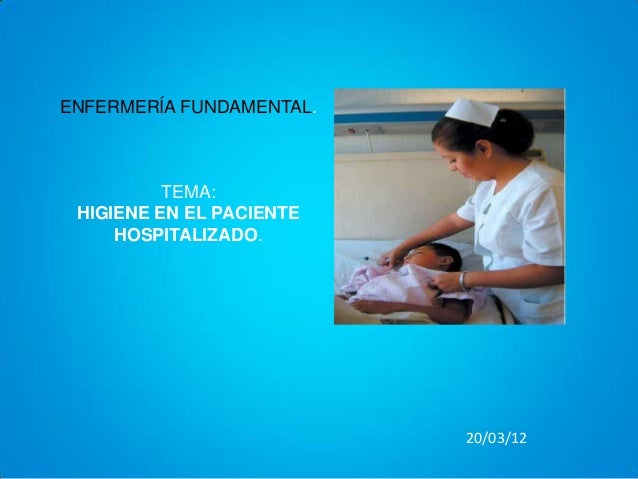 ENFERMERÍA FUNDAMENTAL.

TEMA:
HIGIENE EN EL PACIENTE HOSPITALIZADO.

20/03/12